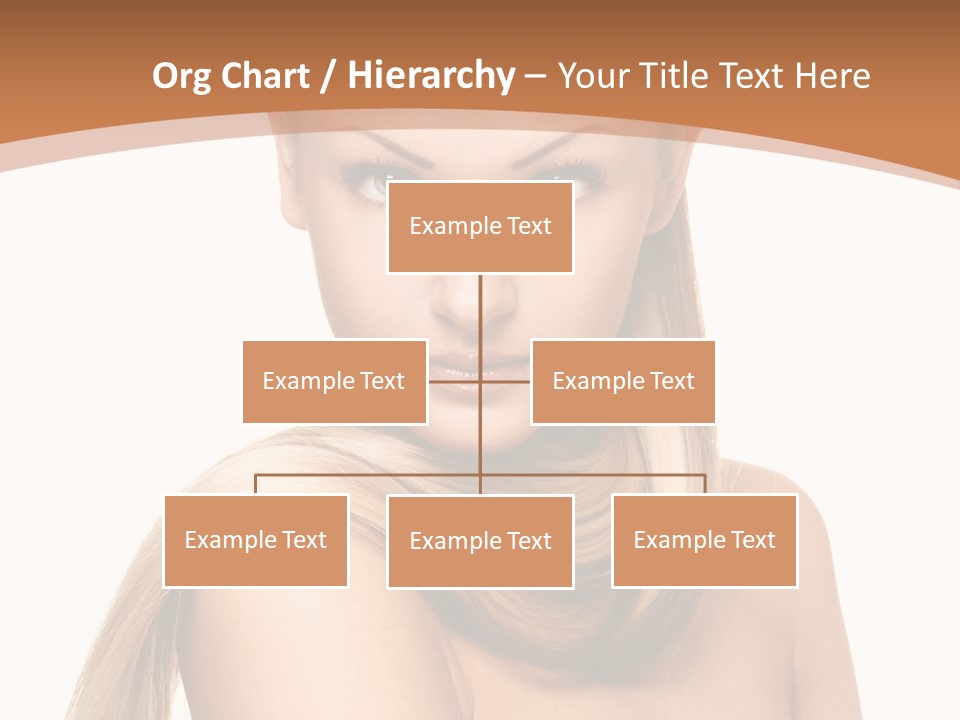 Org Chart / Hierarchy – Your Title Text Here

Example Text

Example Text

Example Text

Example Text

Example Text

Example Text